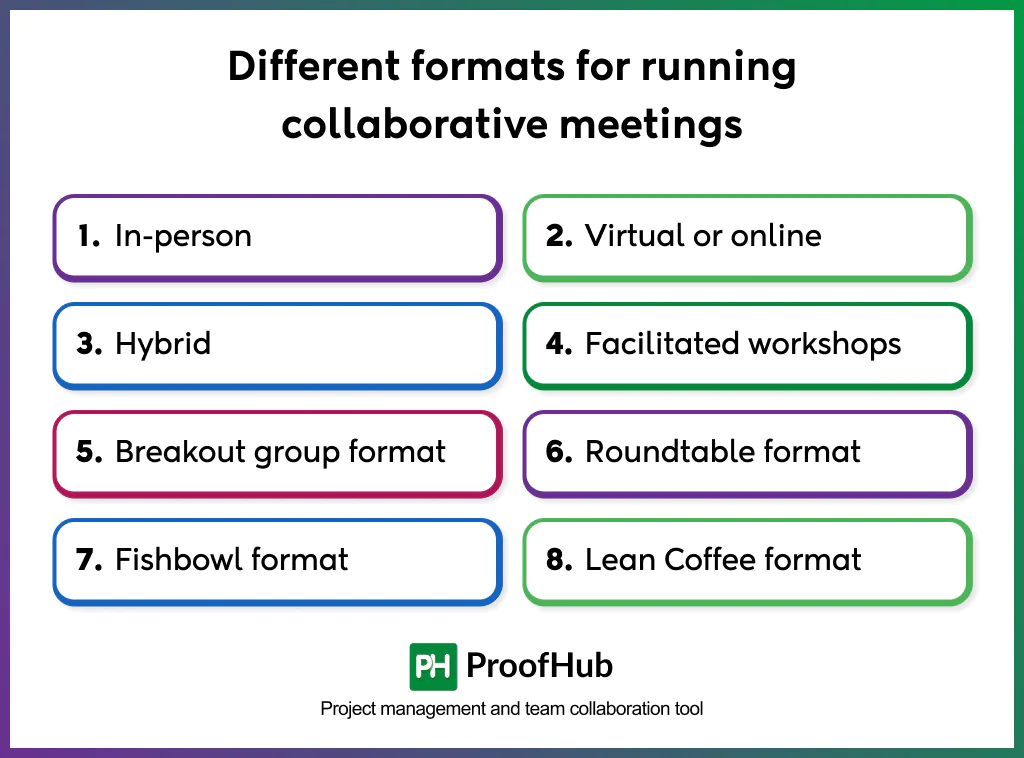 Different formats for running collaborative meetings

1. In-person

2. Virtual or online

3. Hybrid

4. Facilitated workshops

5. Breakout group format

6. Roundtable format

7. Fishbowl format

8. Lean Coffee format

PH ProofHub

Project management and team collaboration tool